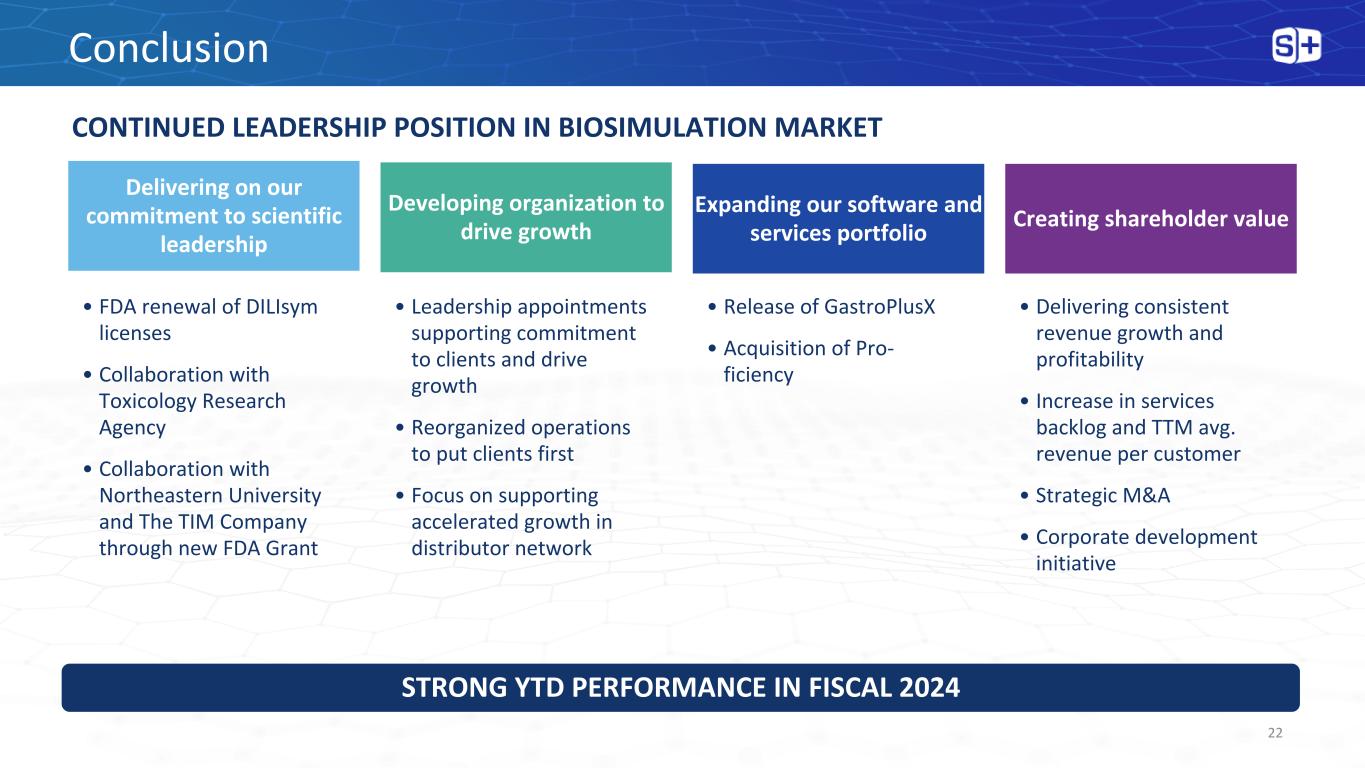 Conclusion

S+

CONTINUED LEADERSHIP POSITION IN BIOSIMULATION MARKET

Delivering on our commitment to scientific leadership

• FDA renewal of DILIsym licenses
• Collaboration with Toxicology Research Agency
• Collaboration with Northeastern University and The TIM Company through new FDA Grant

Developing organization to drive growth

• Leadership appointments supporting commitment to clients and drive growth
• Reorganized operations to put clients first
• Focus on supporting accelerated growth in distributor network

Expanding our software and services portfolio

• Release of GastroPlusX
• Acquisition of Pro-ficiency

Creating shareholder value

• Delivering consistent revenue growth and profitability
• Increase in services backlog and TTM avg. revenue per customer
• Strategic M&A
• Corporate development initiative

STRONG YTD PERFORMANCE IN FISCAL 2024

22